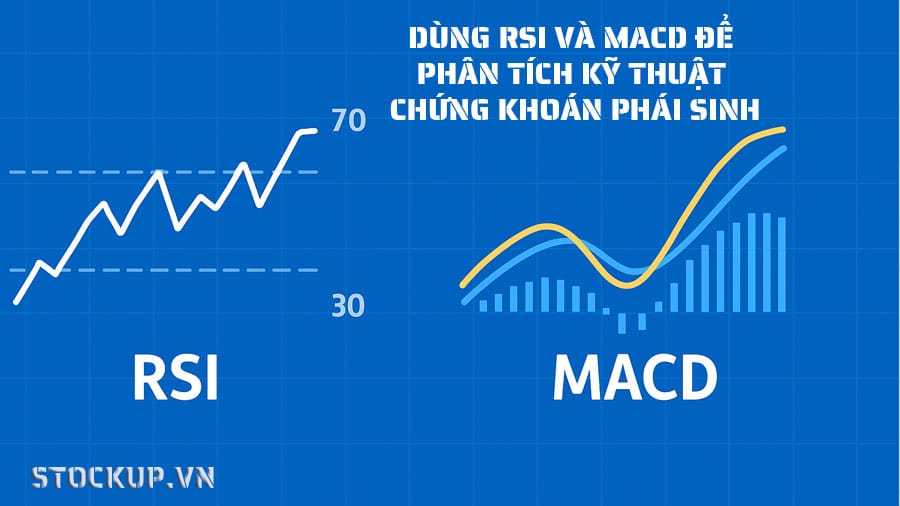 DÙNG RSI VÀ MACD ĐỂ PHÂN TÍCH KỸ THUẬT CHỨNG KHOÁN PHÁI SINH

70

30

RSI

MACD

STOCKUP.VN